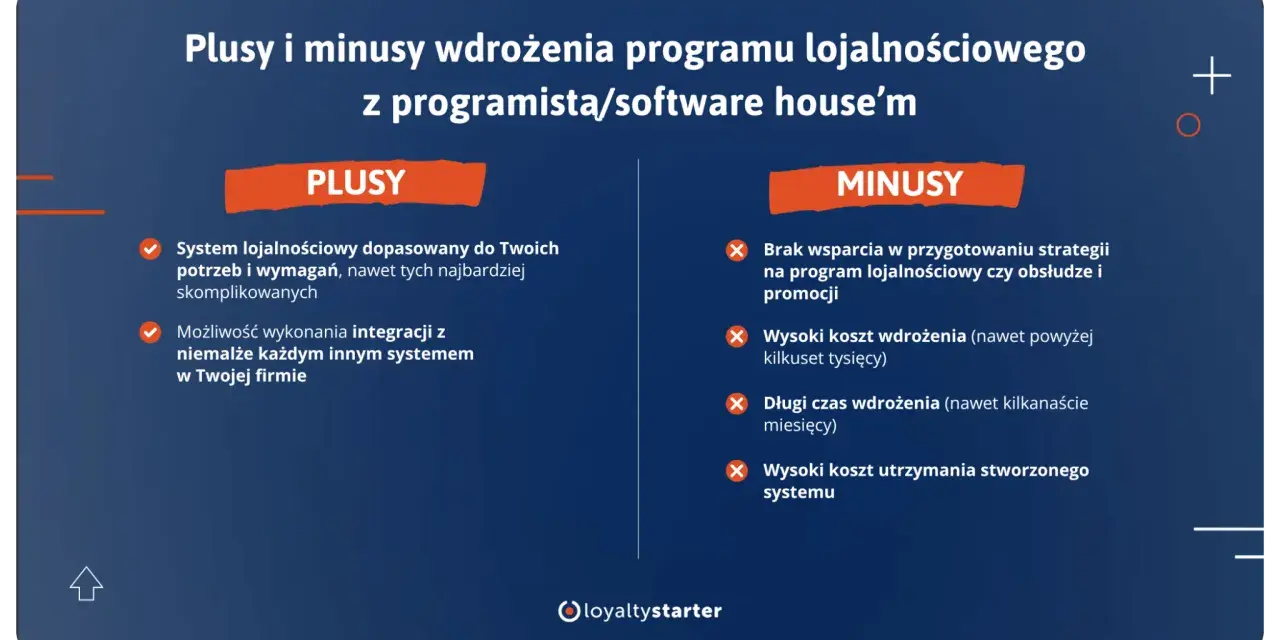 Plusy i minusy wdrożenia programu lojalnościowego z programistą/software house'm

PLUSY

System lojalnościowy dopasowany do Twoich potrzeb i wymagań, nawet tych najbardziej skomplikowanych

Możliwość wykonania integracji z niemalże każdym innym systemem w Twojej firmie

MINUSY

Brak wsparcia w przygotowaniu strategii na program lojalnościowy czy obsłudze i promocji

Wysoki koszt wdrożenia (nawet powyżej kilkuset tysięcy)

Długi czas wdrożenia (nawet kilkanaście miesięcy)

Wysoki koszt utrzymania stworzonego systemu

loyaltystarter